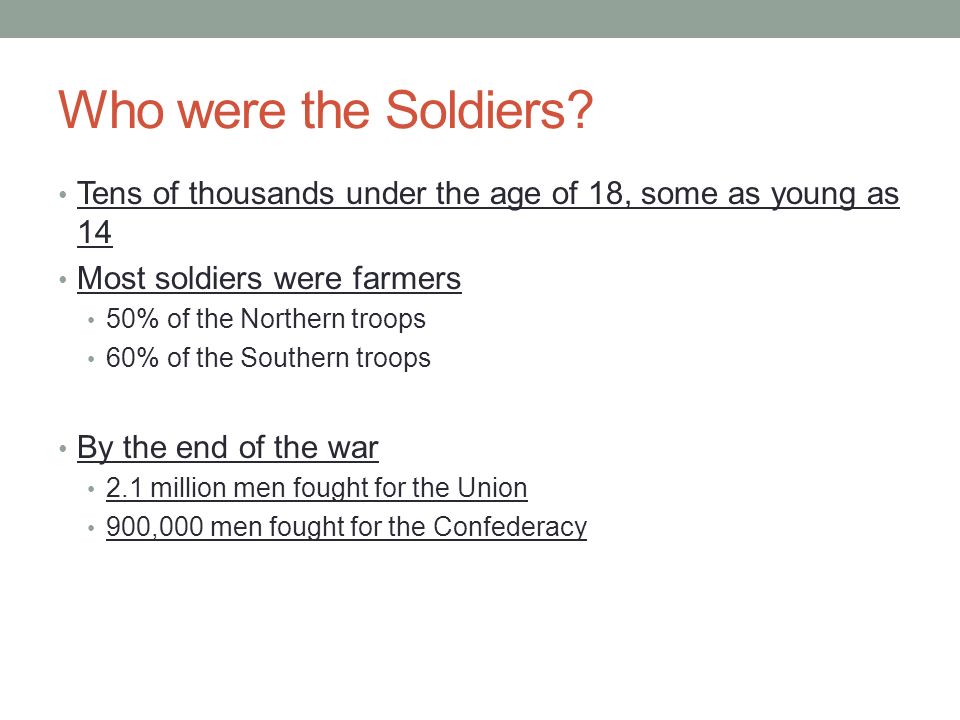 Who were the Soldiers?

• Tens of thousands under the age of 18, some as young as 14
• Most soldiers were farmers
  • 50% of the Northern troops
  • 60% of the Southern troops

• By the end of the war
  • 2.1 million men fought for the Union
  • 900,000 men fought for the Confederacy